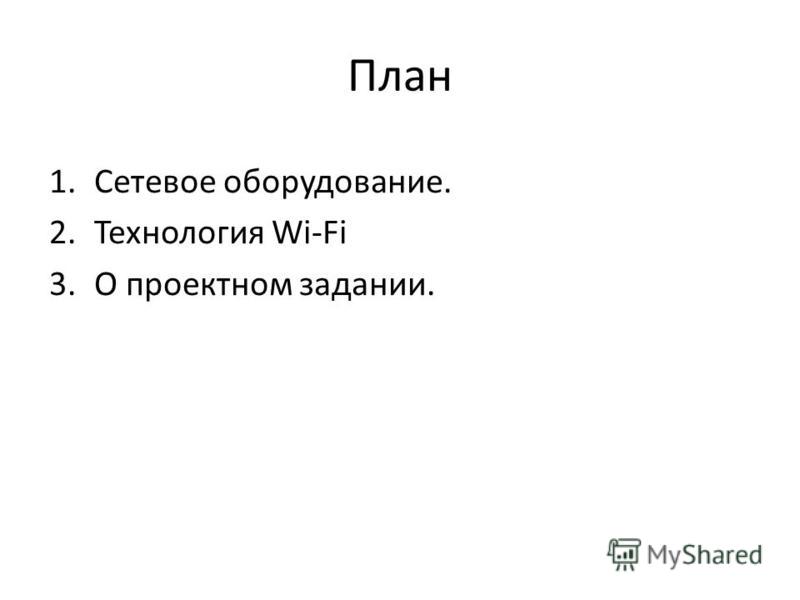 План

1. Сетевое оборудование.
2. Технология Wi-Fi
3. О проектном задании.

MyShared